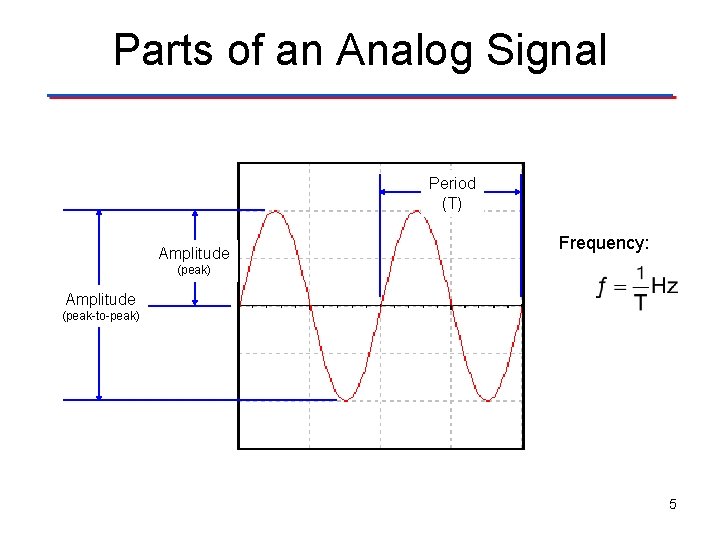 Parts of an Analog Signal

Period
(T)

Amplitude
(peak)

Amplitude
(peak-to-peak)

Frequency:

$f = \frac{1}{T}$Hz

5